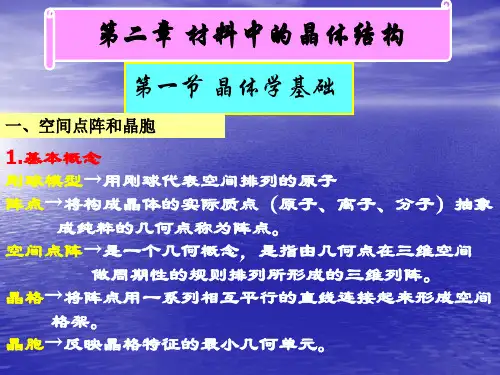 第二章 材料中的晶体结构

第一节 晶体学基础

一、空间点阵和晶胞

1.基本概念

刚球模型→用刚球代表空间排列的原子

阵点→将构成晶体的实际质点（原子、离子、分子）抽象成纯粹的几何点称为阵点。

空间点阵→是一个几何概念，是指由几何点在三维空间做周期性的规则排列所形成的三维列阵。

晶格→将阵点用一系列相互平行的直线连接起来形成空间格架。

晶胞→反映晶格特征的最小几何单元。